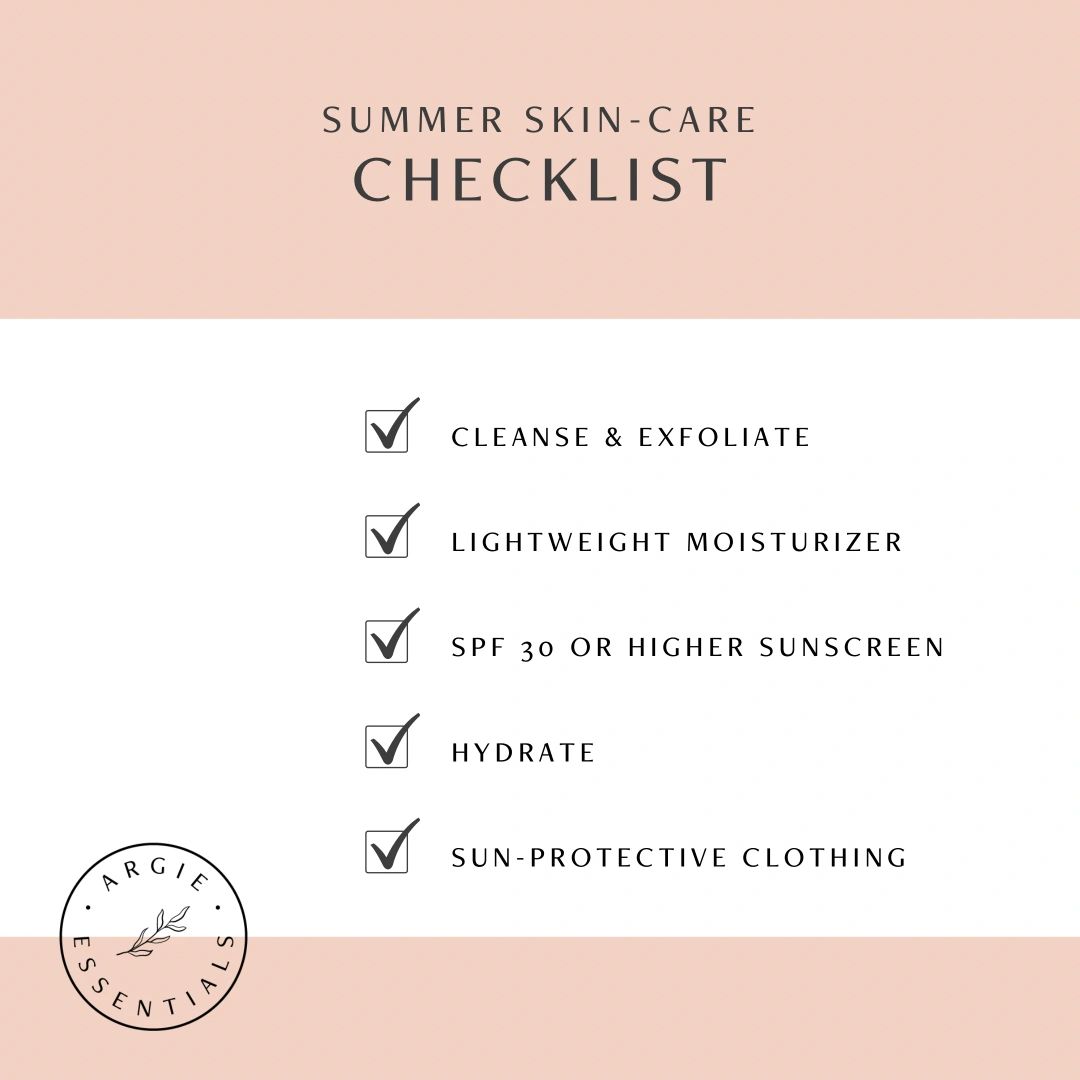 SUMMER SKIN-CARE
CHECKLIST

CLEANSE & EXFOLIATE

LIGHTWEIGHT MOISTURIZER

SPF 30 OR HIGHER SUNSCREEN

HYDRATE

SUN-PROTECTIVE CLOTHING

ARGIE
ESSENTIALS